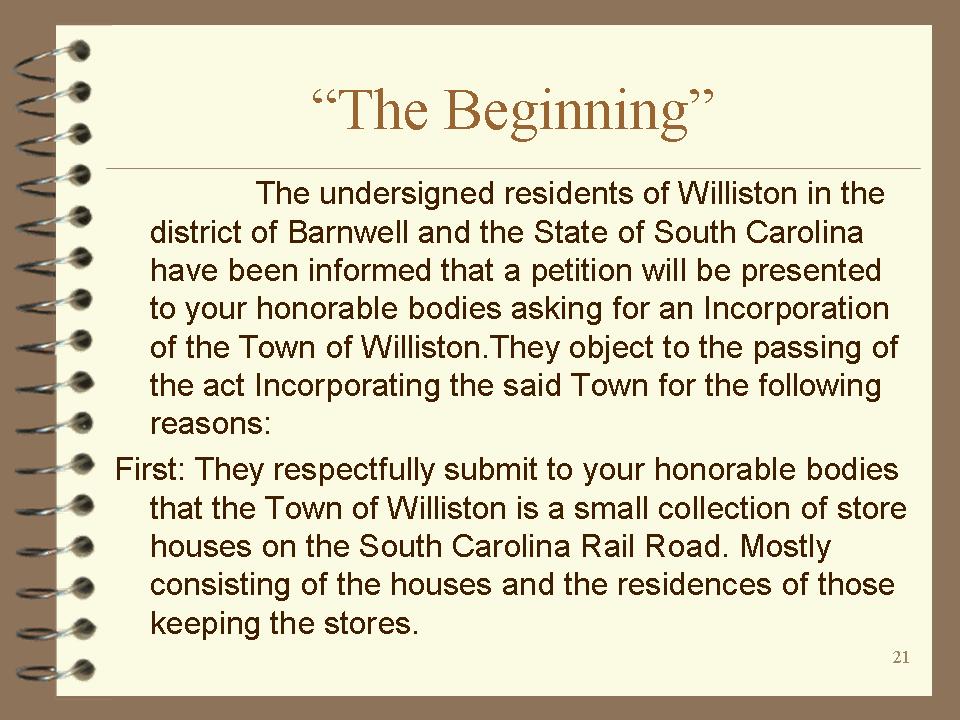 “The Beginning”

The undersigned residents of Williston in the district of Barnwell and the State of South Carolina have been informed that a petition will be presented to your honorable bodies asking for an Incorporation of the Town of Williston.They object to the passing of the act Incorporating the said Town for the following reasons:

First: They respectfully submit to your honorable bodies that the Town of Williston is a small collection of store houses on the South Carolina Rail Road. Mostly consisting of the houses and the residences of those keeping the stores.

21